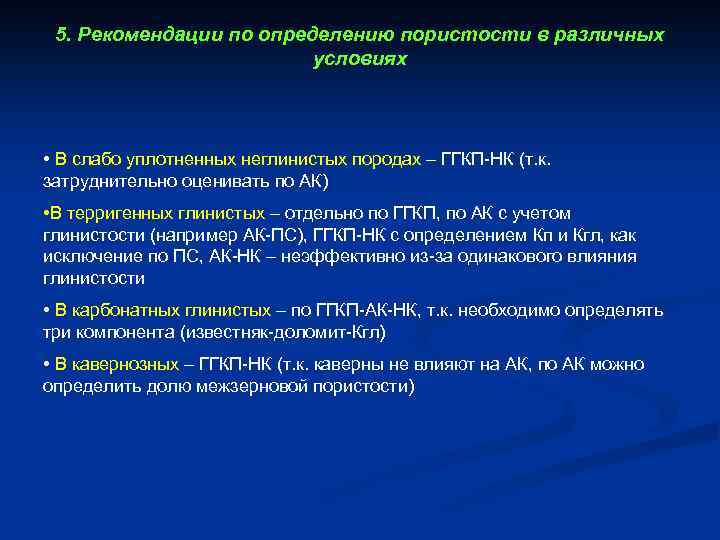 5. Рекомендации по определению пористости в различных условиях

• В слабо уплотненных неглинистых породах – ГГКП-НК (т.к. затруднительно оценивать по АК)

•В терригенных глинистых – отдельно по ГГКП, по АК с учетом глинистости (например АК-ПС), ГГКП-НК с определением Кп и Кгл, как исключение по ПС, АК-НК – неэффективно из-за одинакового влияния глинистости

• В карбонатных глинистых – по ГГКП-АК-НК, т.к. необходимо определять три компонента (известняк-доломит-Кгл)

• В кавернозных – ГГКП-НК (т.к. каверны не влияют на АК, по АК можно определить долю межзерновой пористости)